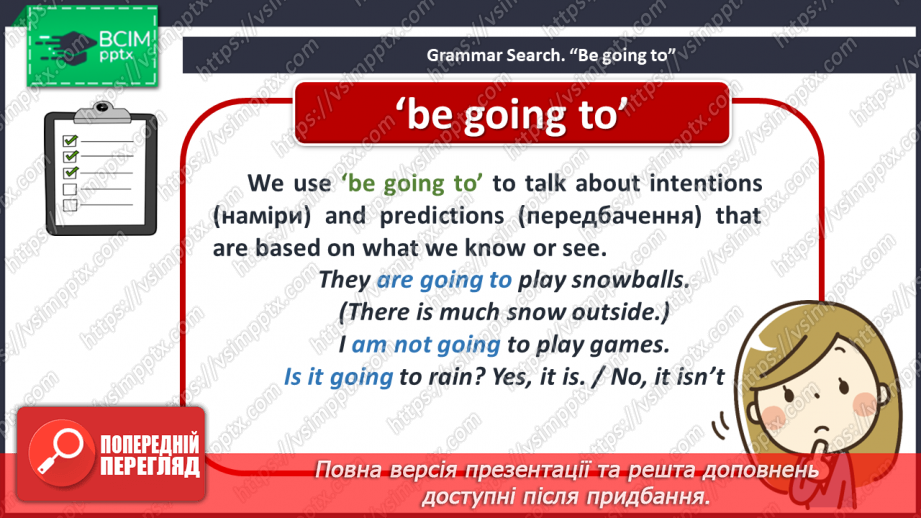 ВСІМ pptx

Grammar Search. "Be going to"

'be going to'

We use 'be going to' to talk about intentions (наміри) and predictions (передбачення) that are based on what we know or see.

They are going to play snowballs.
(There is much snow outside.)
I am not going to play games.
Is it going to rain? Yes, it is. / No, it isn't

ПОПЕРЕДНІЙ ПЕРЕГЛЯД

Повна версія презентації та решта доповнень доступні після придбання.

https://vsimpptx.com